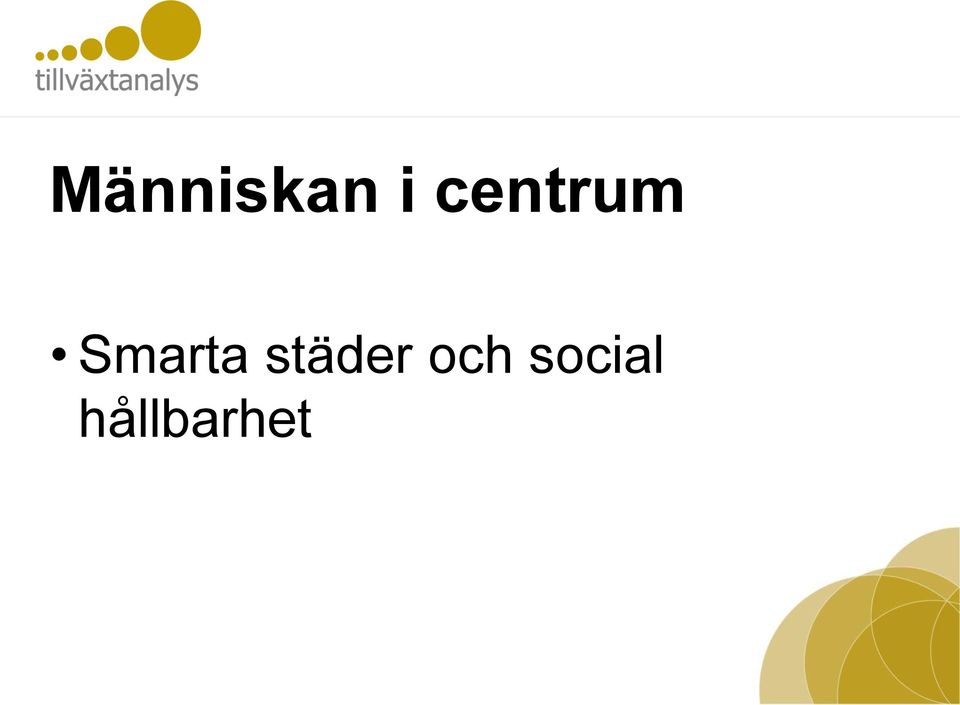 tillväxtanalys

Människan i centrum

• Smarta städer och social hållbarhet